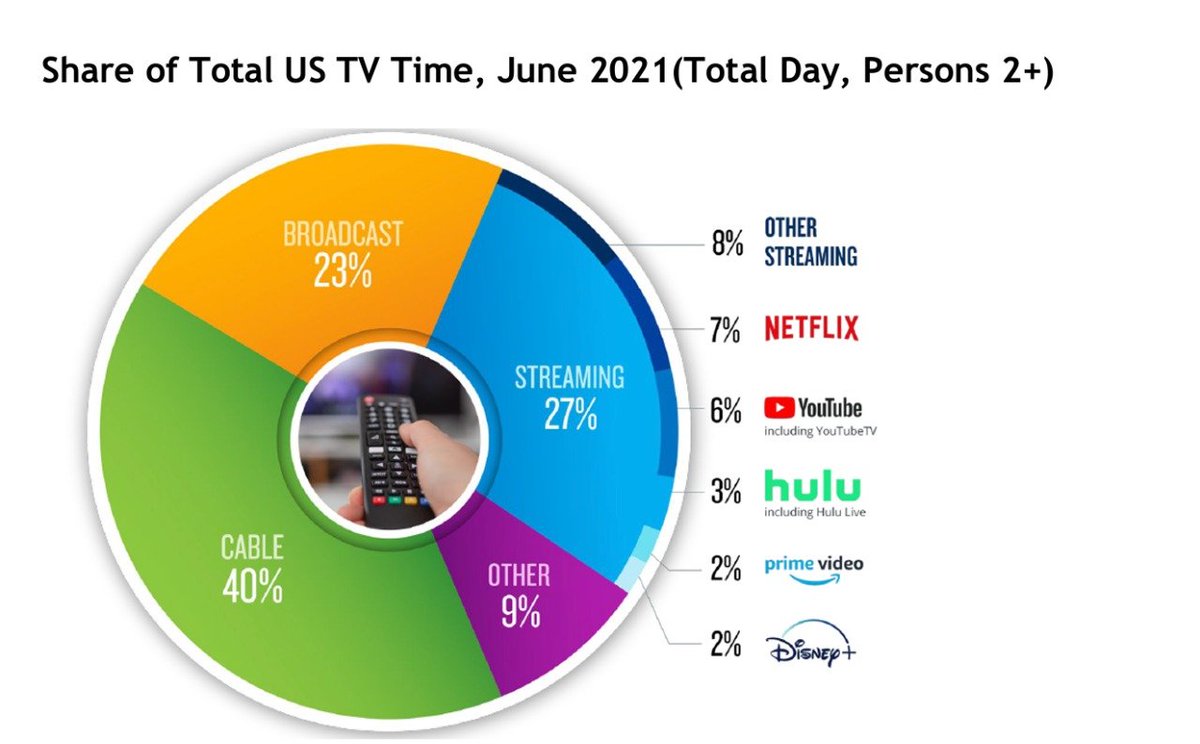 Share of Total US TV Time, June 2021(Total Day, Persons 2+)

BROADCAST
23%

STREAMING
27%

CABLE
40%

OTHER
9%

8% OTHER STREAMING

7% NETFLIX

6% YouTube
including YouTubeTV

3% hulu
including Hulu Live

2% prime video

2% Disney+